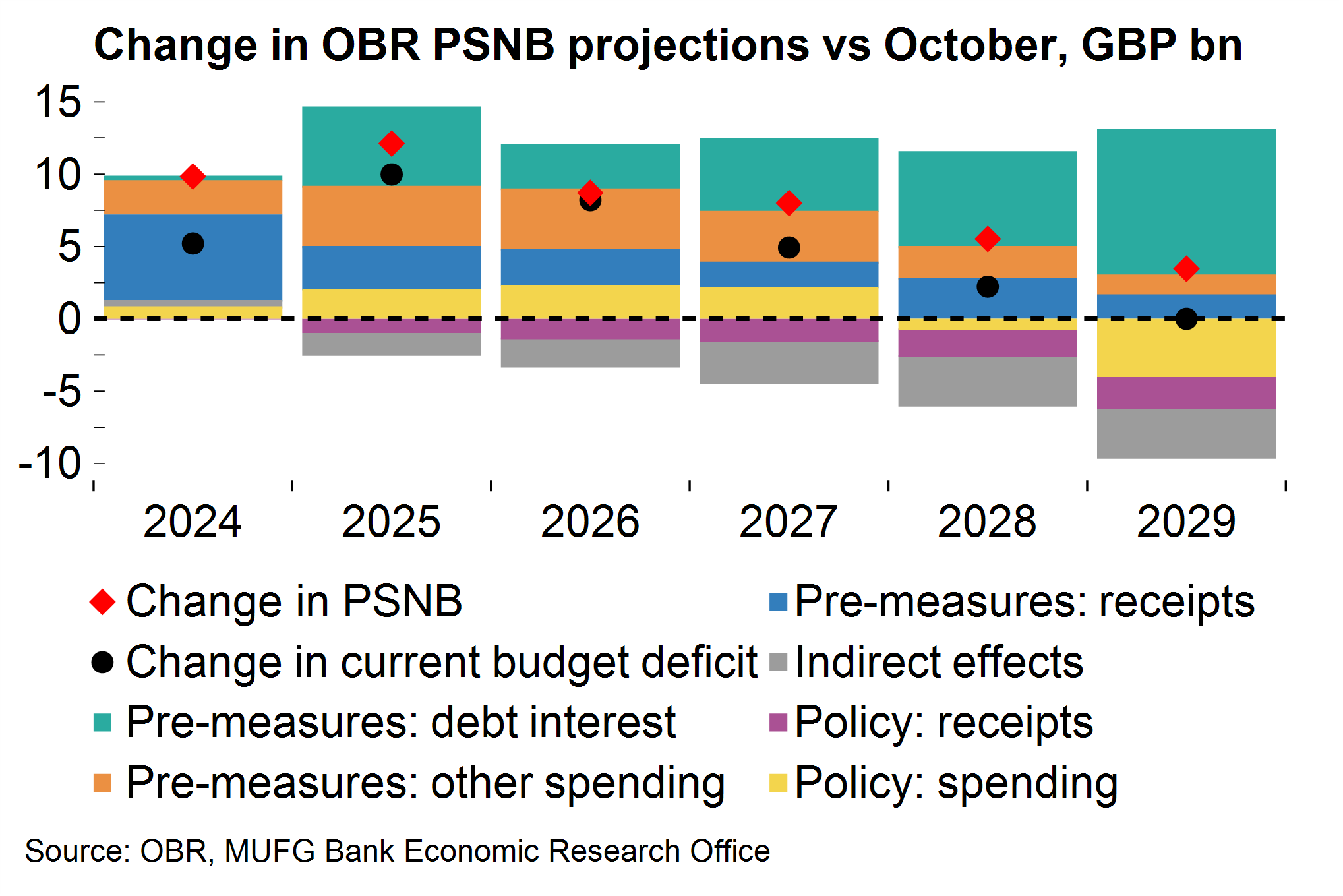 Change in OBR PSNB projections vs October, GBP bn

15
10
5
0
-5
-10

2024
2025
2026
2027
2028
2029

Change in PSNB
Change in current budget deficit
Pre-measures: debt interest
Pre-measures: other spending
Pre-measures: receipts
Indirect effects
Policy: receipts
Policy: spending

Source: OBR, MUFG Bank Economic Research Office